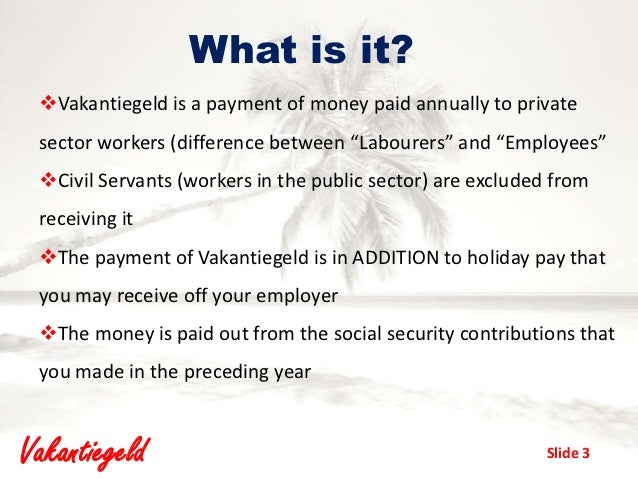 What is it?

❖Vakantiegeld is a payment of money paid annually to private sector workers (difference between “Labourers” and “Employees”

❖Civil Servants (workers in the public sector) are excluded from receiving it

❖The payment of Vakantiegeld is in ADDITION to holiday pay that you may receive off your employer

❖The money is paid out from the social security contributions that you made in the preceding year

Vakantiegeld

Slide 3